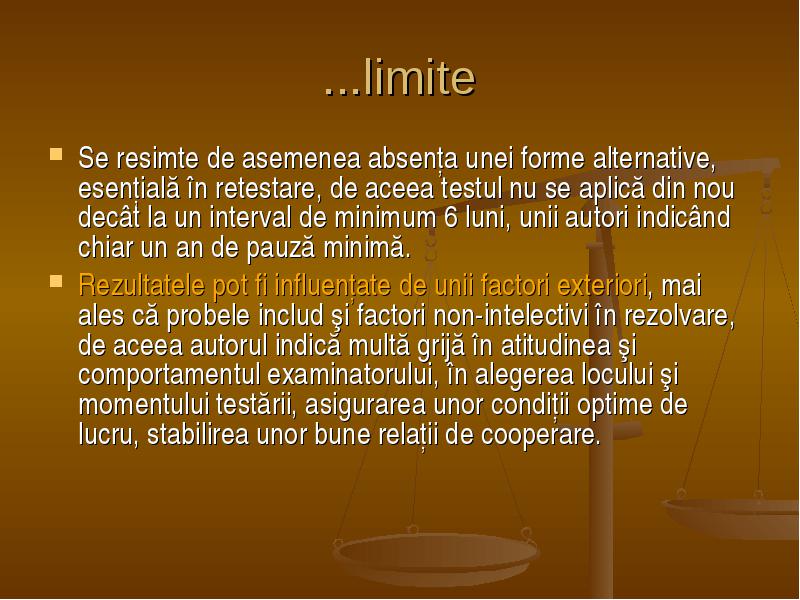 ...limite

Se resimte de asemenea absența unei forme alternative, esențială în retestare, de aceea testul nu se aplică din nou decât la un interval de minimum 6 luni, unii autori indicând chiar un an de pauză minimă.

Rezultatele pot fi influențate de unii factori exteriori, mai ales că probele includ şi factori non-intelectivi în rezolvare, de aceea autorul indică multă grijă în atitudinea şi comportamentul examinatorului, în alegerea locului şi momentului testării, asigurarea unor condiții optime de lucru, stabilirea unor bune relații de cooperare.